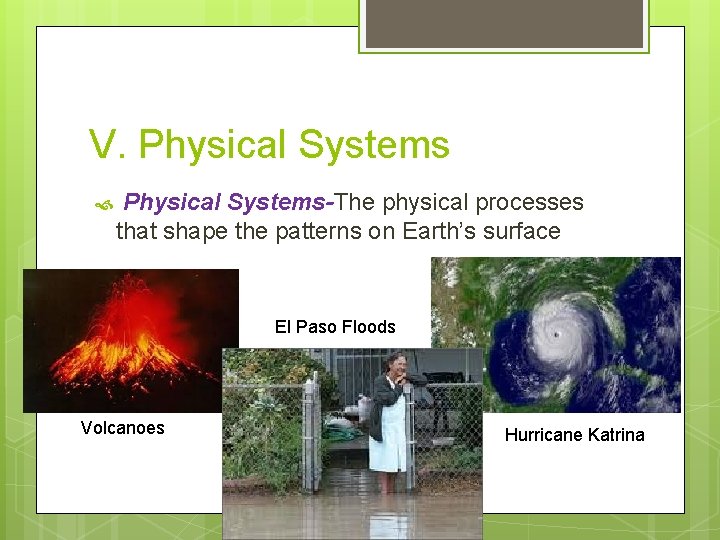 V. Physical Systems

Physical Systems-The physical processes that shape the patterns on Earth's surface

El Paso Floods

Volcanoes

Hurricane Katrina